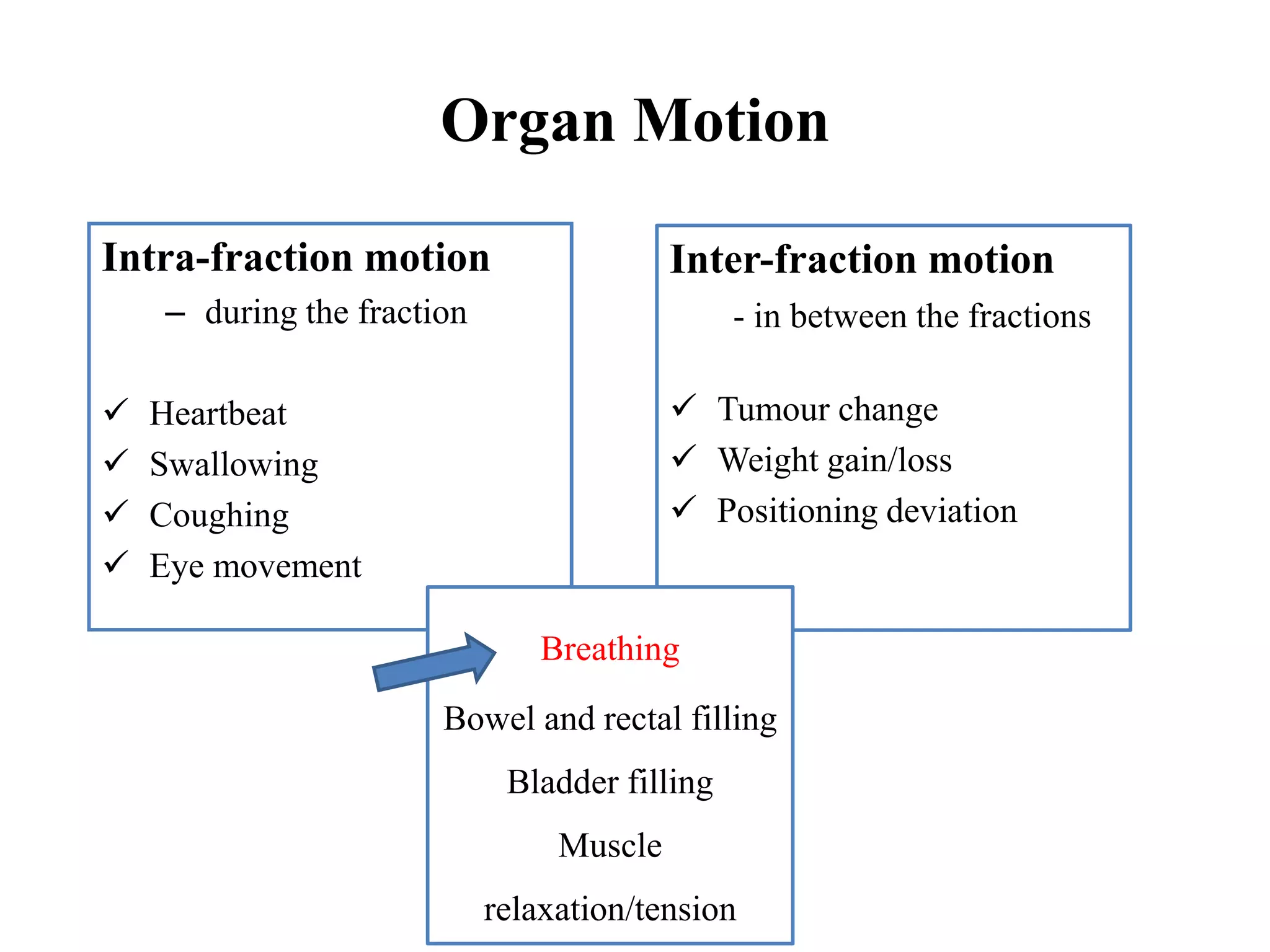 Organ Motion

Intra-fraction motion
– during the fraction

✓ Heartbeat
✓ Swallowing
✓ Coughing
✓ Eye movement

Inter-fraction motion
- in between the fractions

✓ Tumour change
✓ Weight gain/loss
✓ Positioning deviation

Breathing

Bowel and rectal filling

Bladder filling

Muscle relaxation/tension